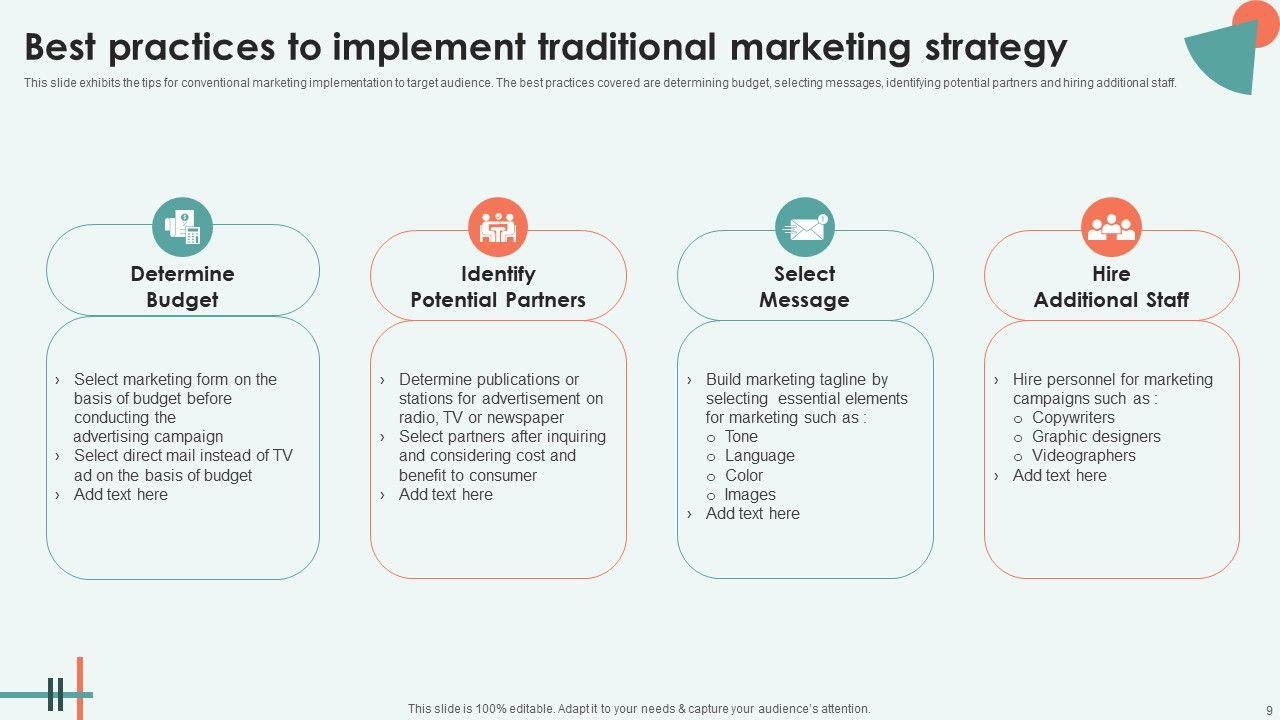 Best practices to implement traditional marketing strategy

This slide exhibits the tips for conventional marketing implementation to target audience. The best practices covered are determining budget, selecting messages, identifying potential partners and hiring additional staff.

Determine Budget

› Select marketing form on the basis of budget before conducting the advertising campaign
› Select direct mail instead of TV ad on the basis of budget
› Add text here

Identify Potential Partners

› Determine publications or stations for advertisement on radio, TV or newspaper
› Select partners after inquiring and considering cost and benefit to consumer
› Add text here

Select Message

› Build marketing tagline by selecting essential elements for marketing such as :
o Tone
o Language
o Color
o Images
› Add text here

Hire Additional Staff

› Hire personnel for marketing campaigns such as :
o Copywriters
o Graphic designers
o Videographers
› Add text here

This slide is 100% editable. Adapt it to your needs & capture your audience's attention.

9